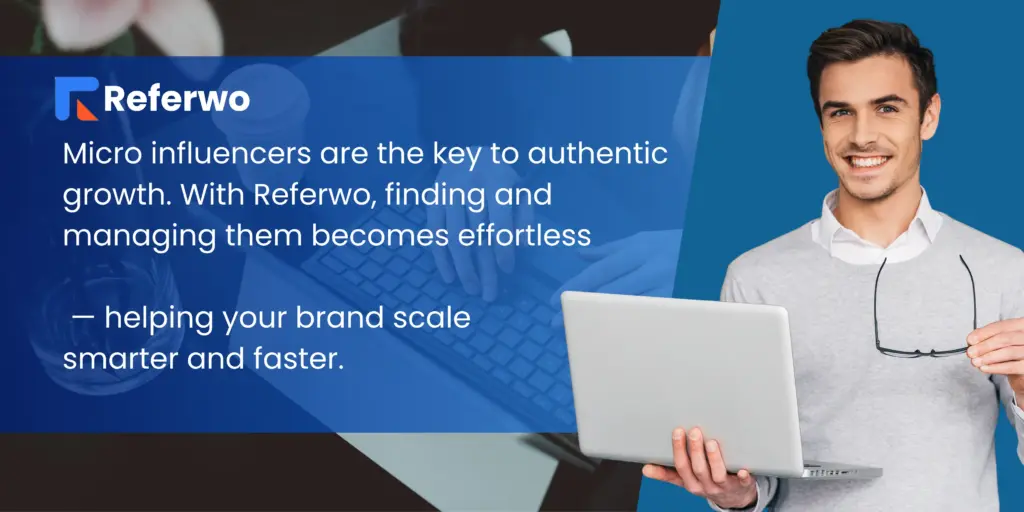 Referwo

Micro influencers are the key to authentic growth. With Referwo, finding and managing them becomes effortless

— helping your brand scale smarter and faster.